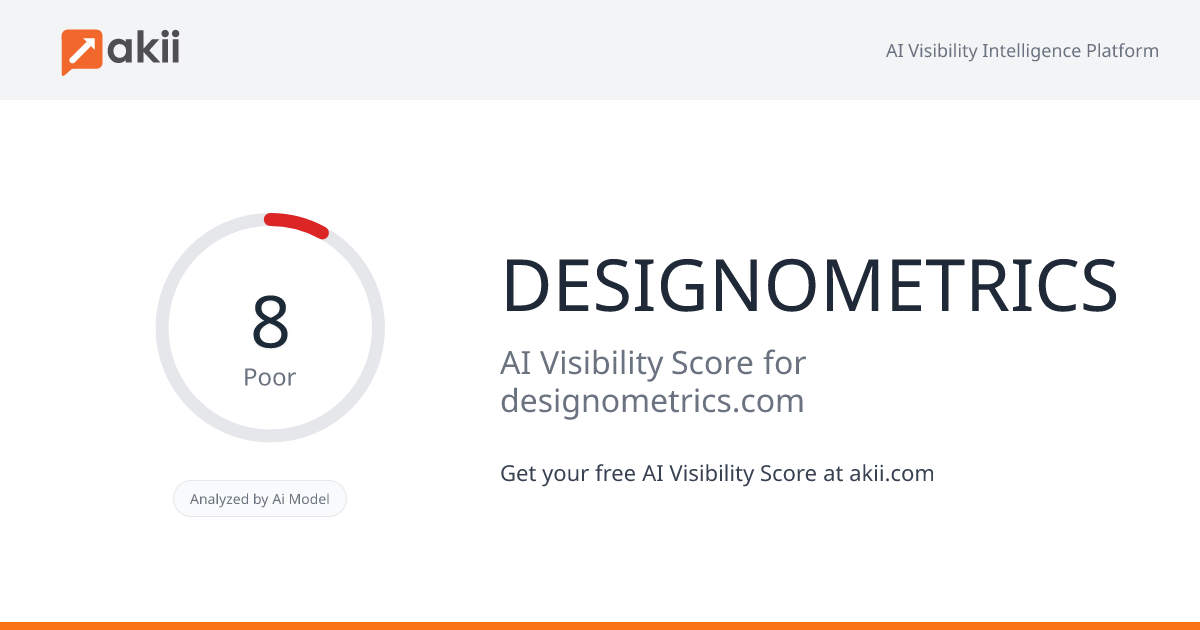 akii

AI Visibility Intelligence Platform

8
Poor

Analyzed by Ai Model

DESIGNOMETRICS

AI Visibility Score for designometrics.com

Get your free AI Visibility Score at akii.com